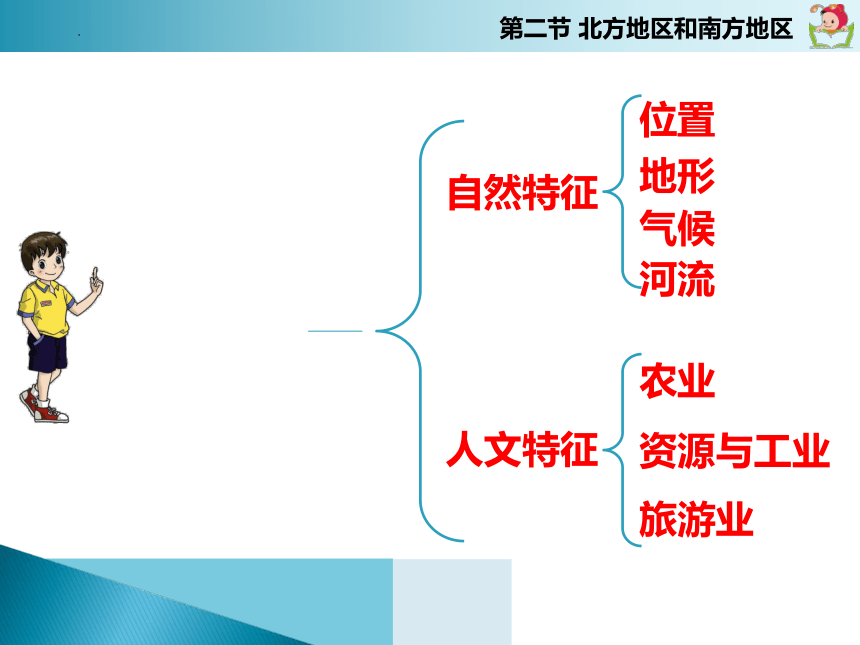 第二节 北方地区和南方地区

自然特征

位置
地形
气候
河流

人文特征

农业
资源与工业
旅游业